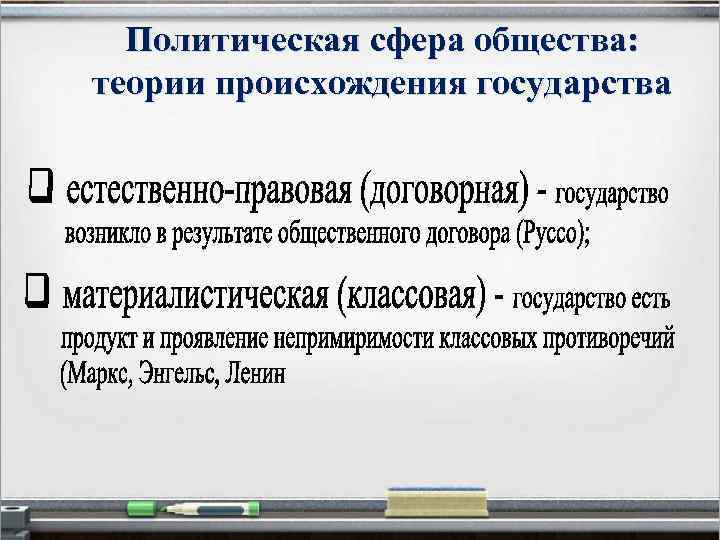 Политическая сфера общества: теории происхождения государства

❑ естественно-правовая (договорная) - государство возникло в результате общественного договора (Руссо);

❑ материалистическая (классовая) - государство есть продукт и проявление непримиримости классовых противоречий (Маркс, Энгельс, Ленин